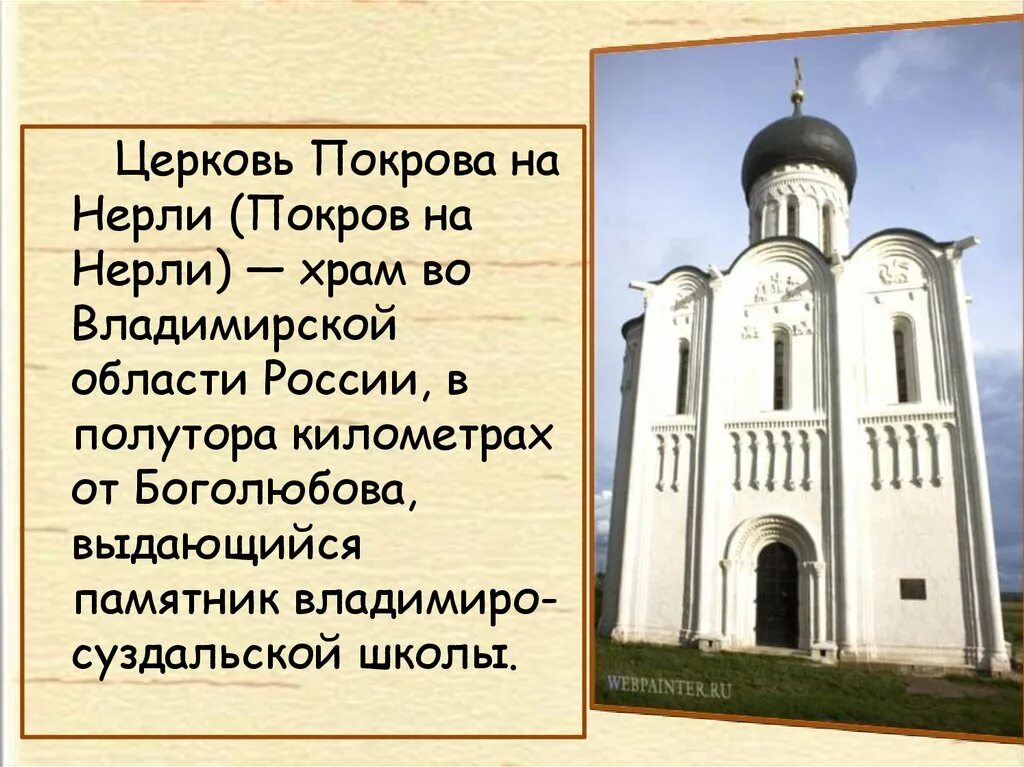 Церковь Покрова на Нерли (Покров на Нерли) — храм во Владимирской области России, в полутора километрах от Боголюбова, выдающийся памятник владимиро-суздальской школы.

WEBPAINTER.RU